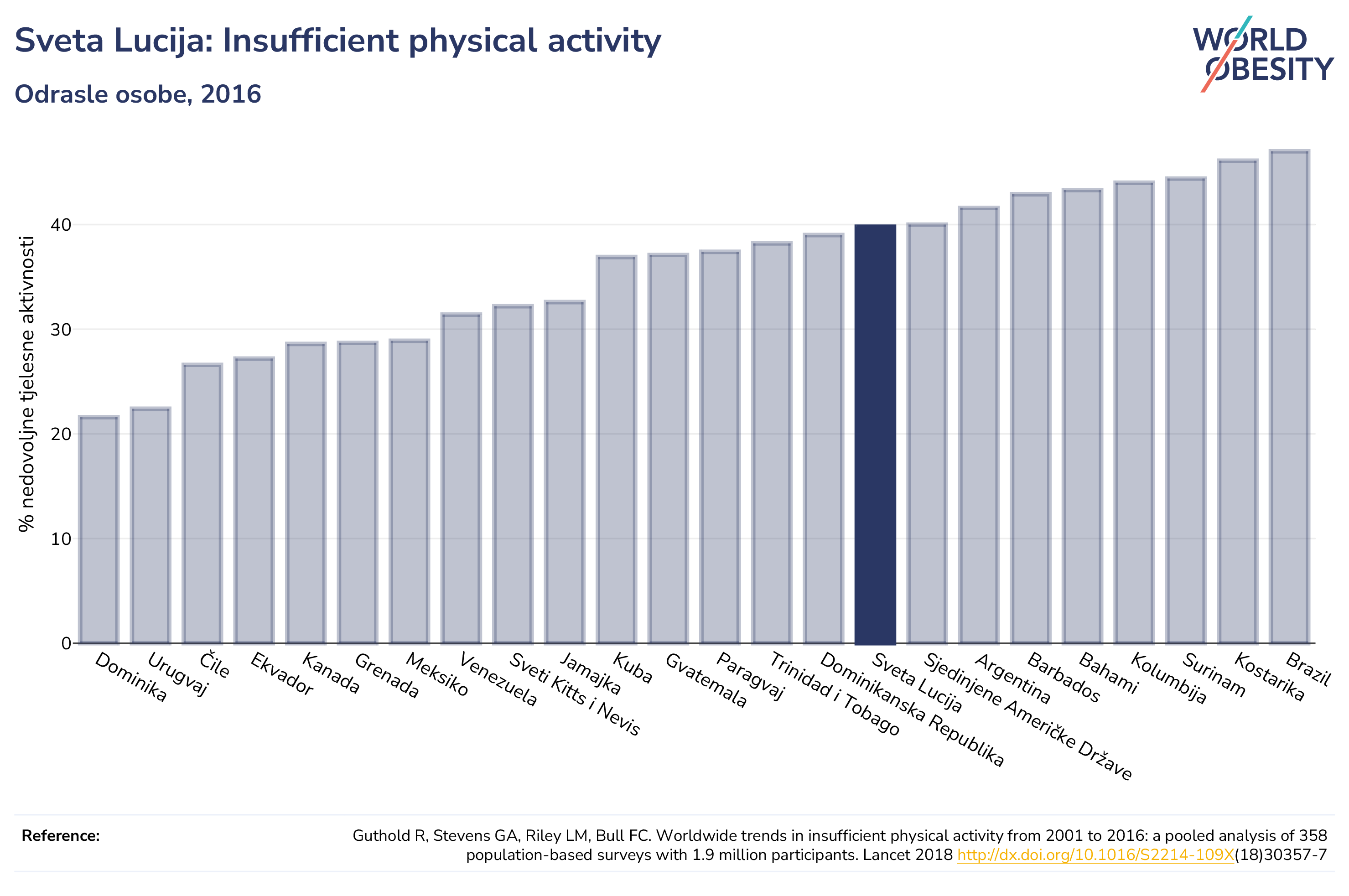 Sveta Lucija: Insufficient physical activity

Odrasle osobe, 2016

WORLD OBESITY

% nedovoljne tjelesne aktivnosti

40
30
20
10
0

Dominika
Urugvaj
Čile
Ekvador
Kanada
Grenada
Meksiko
Venezuela
Sveti Kitts i Nevis
Jamajka
Kuba
Gvatemala
Paragvaj
Trinidad i Tobago
Dominikanska Republika
Sveta Lucija
Sjedinjene Američke Države
Argentina
Barbados
Bahami
Kolumbija
Surinam
Kostarika
Brazil

Reference:

Guthold R, Stevens GA, Riley LM, Bull FC. Worldwide trends in insufficient physical activity from 2001 to 2016: a pooled analysis of 358 population-based surveys with 1.9 million participants. Lancet 2018 http://dx.doi.org/10.1016/S2214-109X(18)30357-7